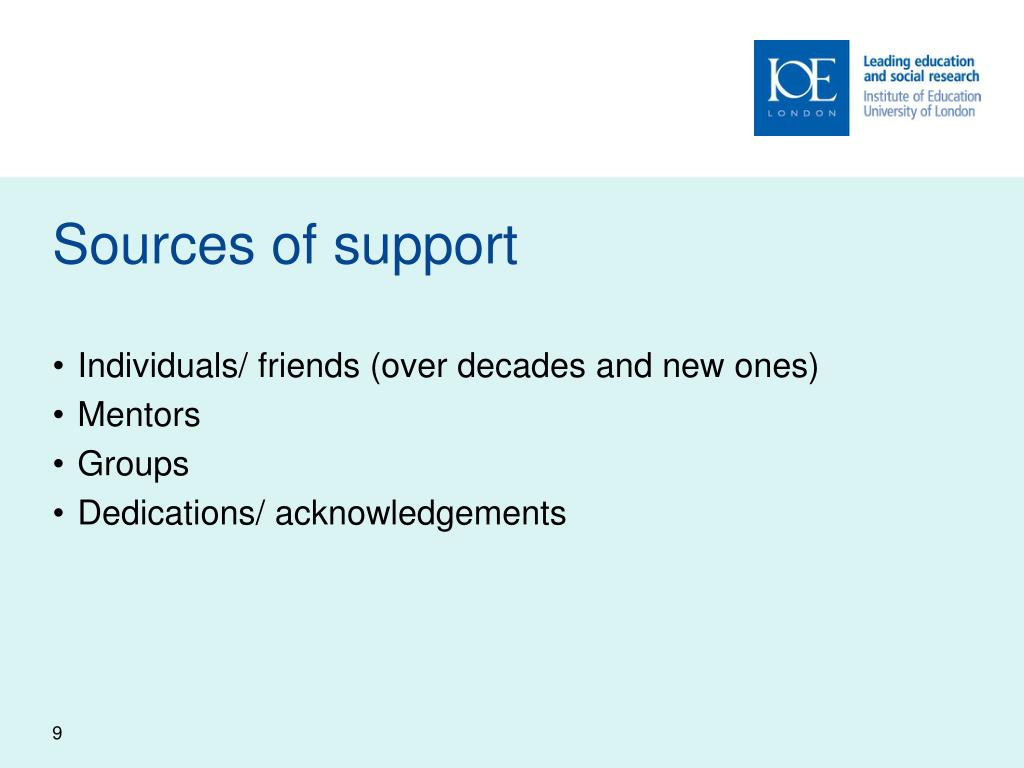 IOE
LONDON
Leading education and social research
Institute of Education
University of London

Sources of support

• Individuals/ friends (over decades and new ones)
• Mentors
• Groups
• Dedications/ acknowledgements

9